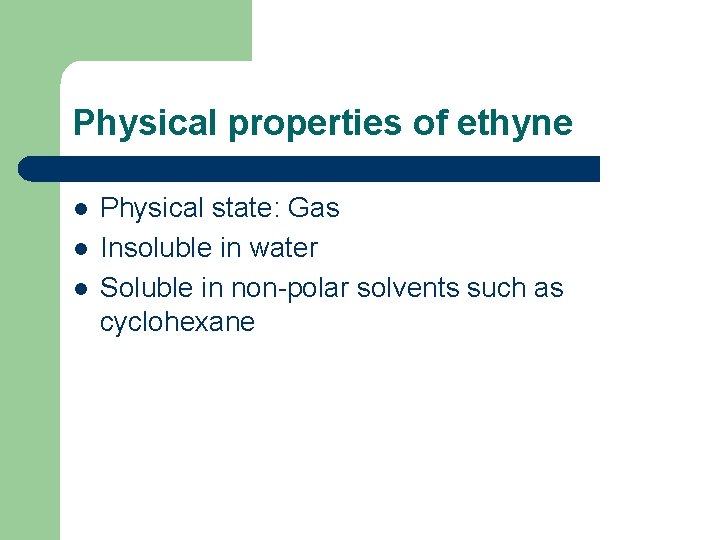 Physical properties of ethyne

- Physical state: Gas
- Insoluble in water
- Soluble in non-polar solvents such as cyclohexane